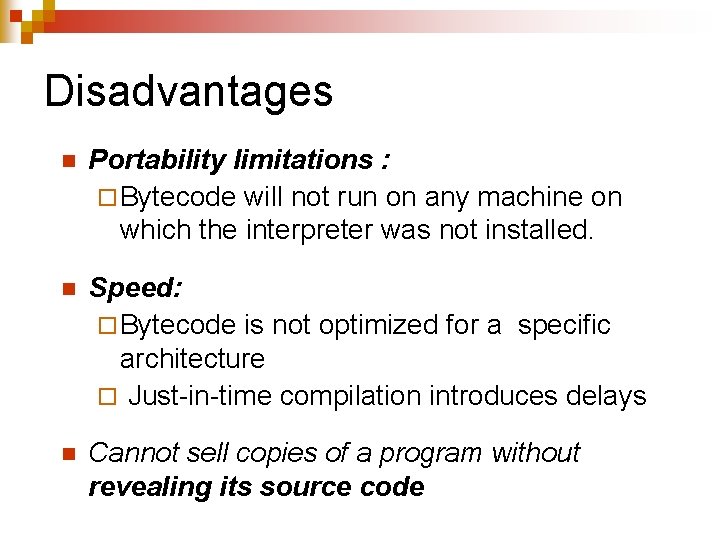 Disadvantages

Portability limitations :
Bytecode will not run on any machine on which the interpreter was not installed.

Speed:
Bytecode is not optimized for a specific architecture
Just-in-time compilation introduces delays

Cannot sell copies of a program without revealing its source code